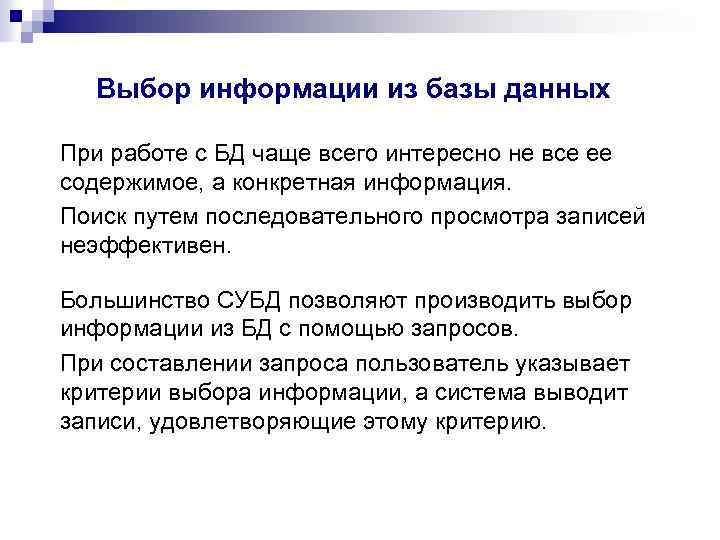 Выбор информации из базы данных

При работе с БД чаще всего интересно не все ее содержимое, а конкретная информация.

Поиск путем последовательного просмотра записей неэффективен.

Большинство СУБД позволяют производить выбор информации из БД с помощью запросов.

При составлении запроса пользователь указывает критерии выбора информации, а система выводит записи, удовлетворяющие этому критерию.